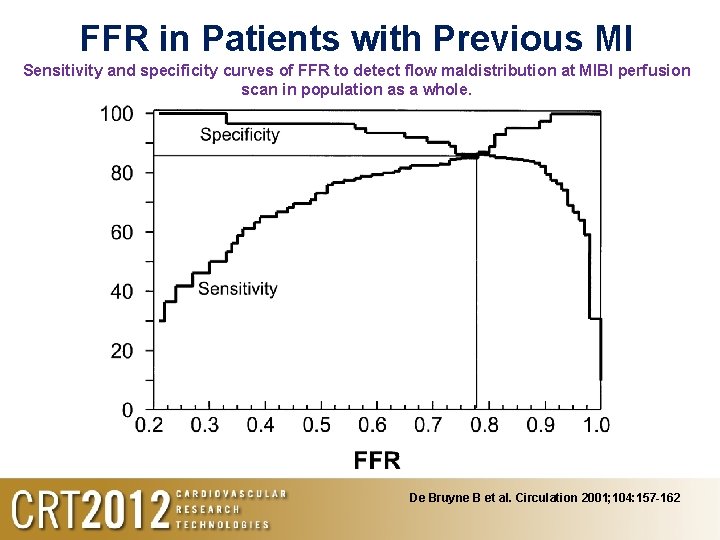 FFR in Patients with Previous MI

Sensitivity and specificity curves of FFR to detect flow maldistribution at MIBI perfusion scan in population as a whole.

100
80
60
40
20
0

Specificity

Sensitivity

0.2 0.3 0.4 0.5 0.6 0.7 0.8 0.9 1.0

FFR

CRT2012 CARDIOVASCULAR RESEARCH TECHNOLOGIES

De Bruyne B et al. Circulation 2001;104:157-162